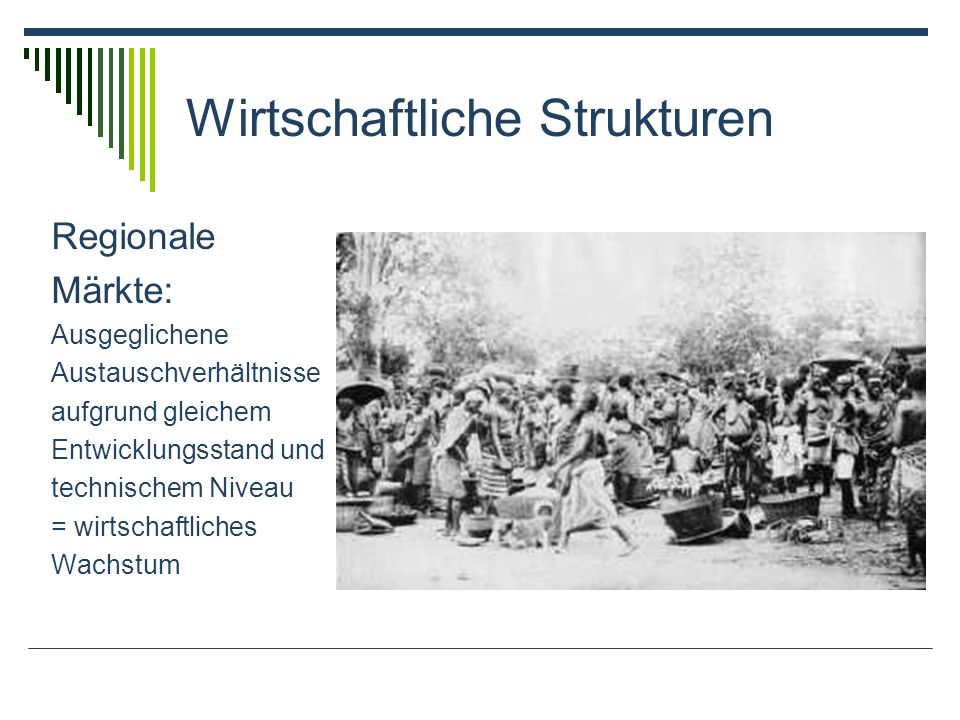 Wirtschaftliche Strukturen

Regionale Märkte:

Ausgeglichene Austauschverhältnisse aufgrund gleichem Entwicklungsstand und technischem Niveau = wirtschaftliches Wachstum